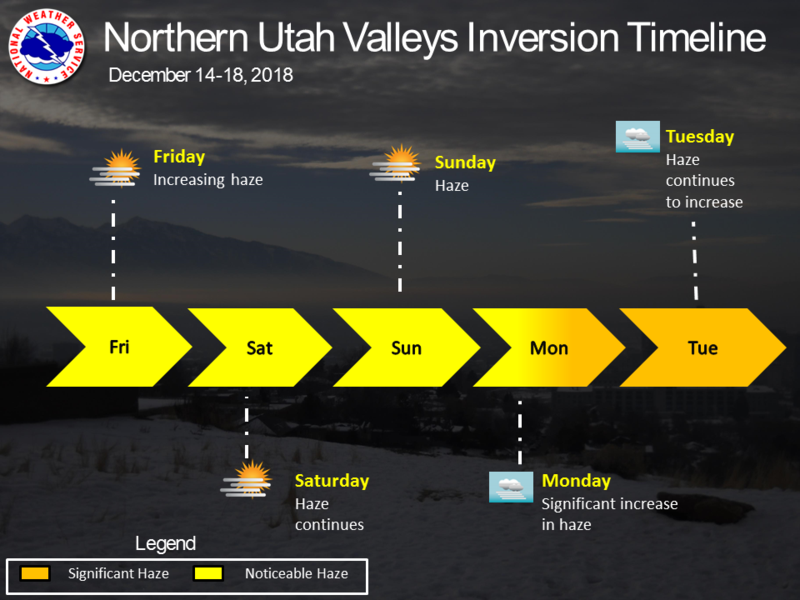 NATIONAL WEATHER SERVICE

Northern Utah Valleys Inversion Timeline

December 14-18, 2018

Friday
Increasing haze

Sunday
Haze

Tuesday
Haze continues to increase

Fri

Sat

Sun

Mon

Tue

Saturday
Haze continues

Monday
Significant increase in haze

Legend

Significant Haze

Noticeable Haze